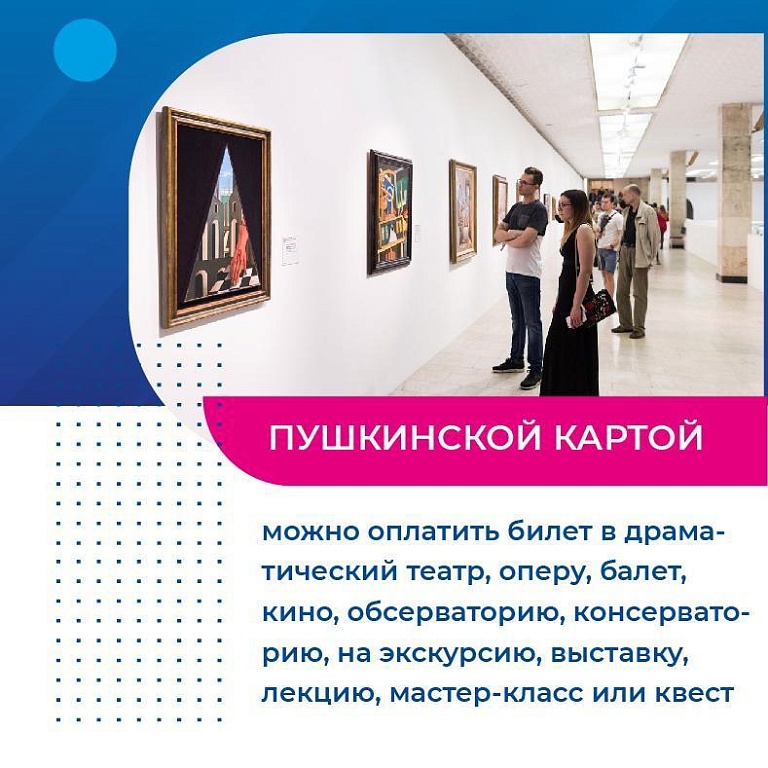 ПУШКИНСКОЙ КАРТОЙ

можно оплатить билет в драматический театр, оперу, балет, кино, обсерваторию, консерваторию, на экскурсию, выставку, лекцию, мастер-класс или квест